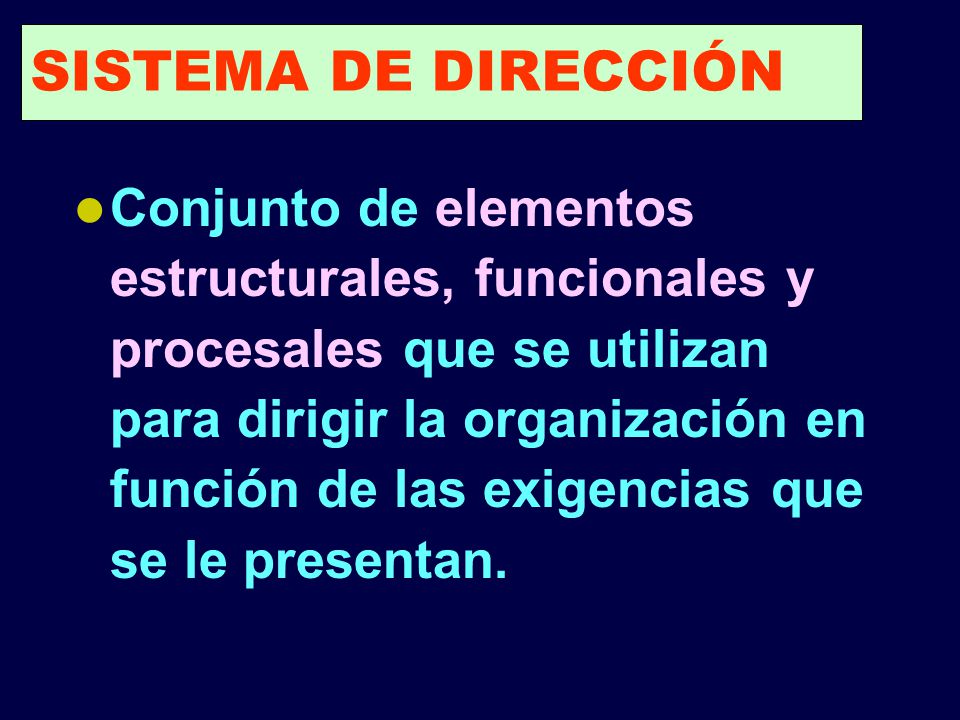 SISTEMA DE DIRECCIÓN

Conjunto de elementos estructurales, funcionales y procesales que se utilizan para dirigir la organización en función de las exigencias que se le presentan.